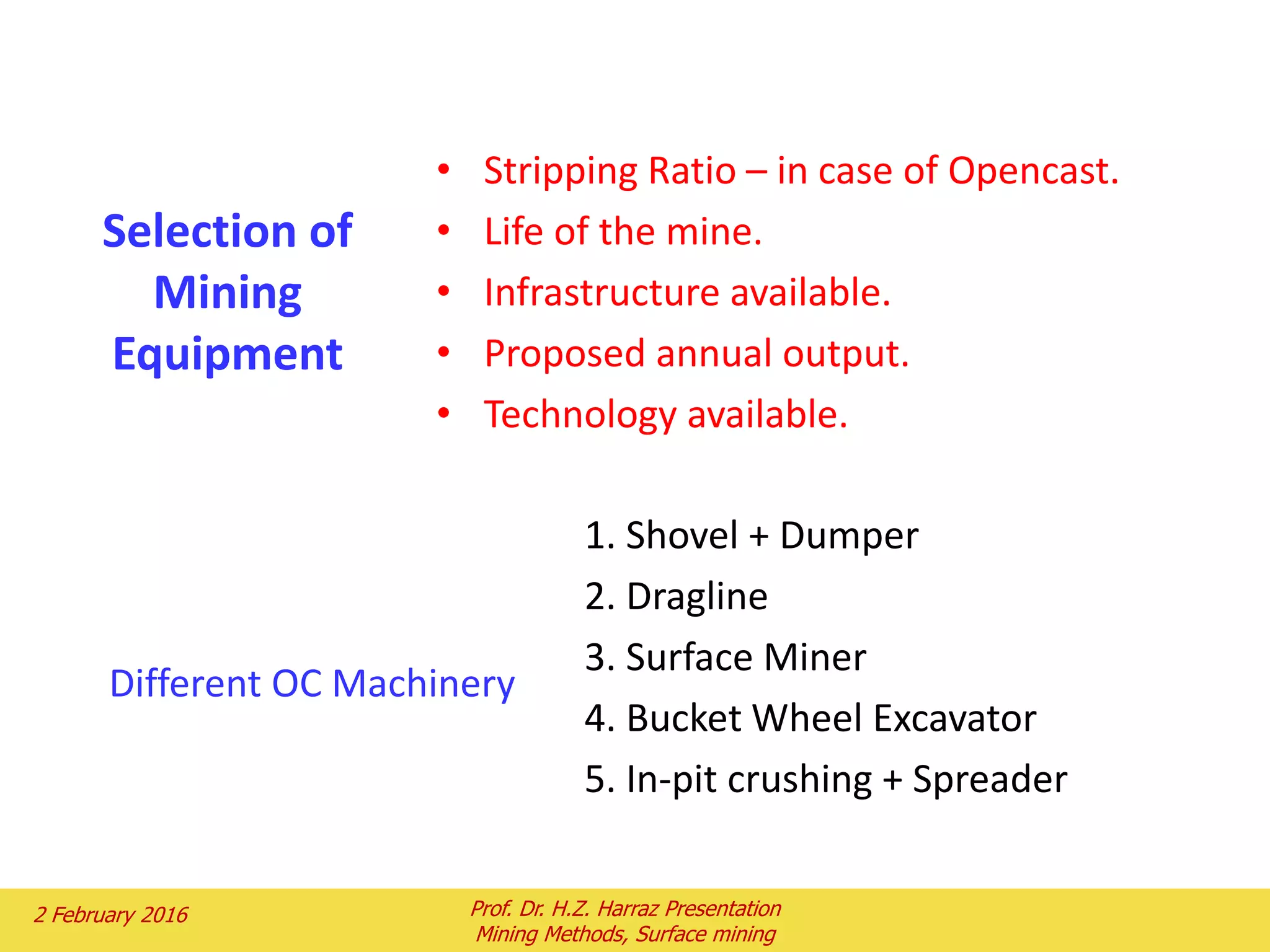 Selection of Mining Equipment

• Stripping Ratio – in case of Opencast.
• Life of the mine.
• Infrastructure available.
• Proposed annual output.
• Technology available.

Different OC Machinery

1. Shovel + Dumper
2. Dragline
3. Surface Miner
4. Bucket Wheel Excavator
5. In-pit crushing + Spreader

2 February 2016

Prof. Dr. H.Z. Harraz Presentation
Mining Methods, Surface mining